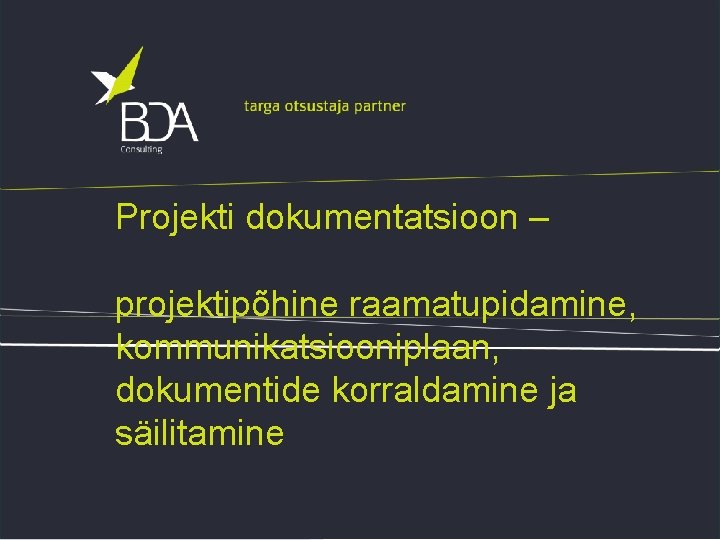 BDA
Consulting

targa otsustaja partner

Projekti dokumentatsioon –

projektipõhine raamatupidamine, kommunikatsiooniplaan, dokumentide korraldamine ja säilitamine